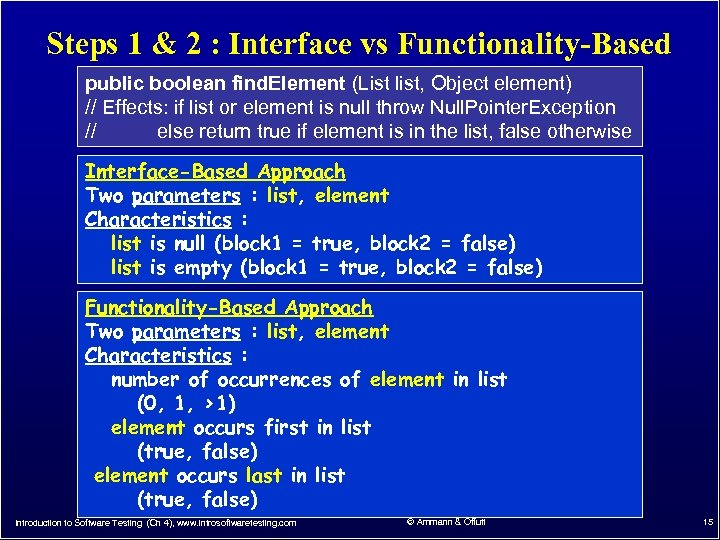 Steps 1 & 2 : Interface vs Functionality-Based

public boolean findElement (List list, Object element)
// Effects: if list or element is null throw NullPointerException
// else return true if element is in the list, false otherwise

Interface-Based Approach
Two parameters : list, element
Characteristics :
list is null (block1 = true, block2 = false)
list is empty (block1 = true, block2 = false)

Functionality-Based Approach
Two parameters : list, element
Characteristics :
number of occurrences of element in list
(0, 1, >1)
element occurs first in list
(true, false)
element occurs last in list
(true, false)

Introduction to Software Testing (Ch 4), www.introsoftwaretesting.com © Ammann & Offutt 15